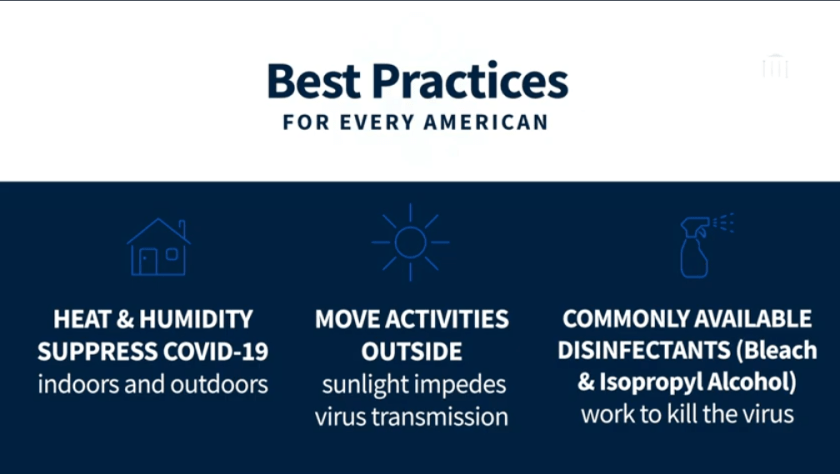 Best Practices
FOR EVERY AMERICAN

HEAT & HUMIDITY SUPPRESS COVID-19
indoors and outdoors

MOVE ACTIVITIES OUTSIDE
sunlight impedes virus transmission

COMMONLY AVAILABLE DISINFECTANTS (Bleach & Isopropyl Alcohol)
work to kill the virus